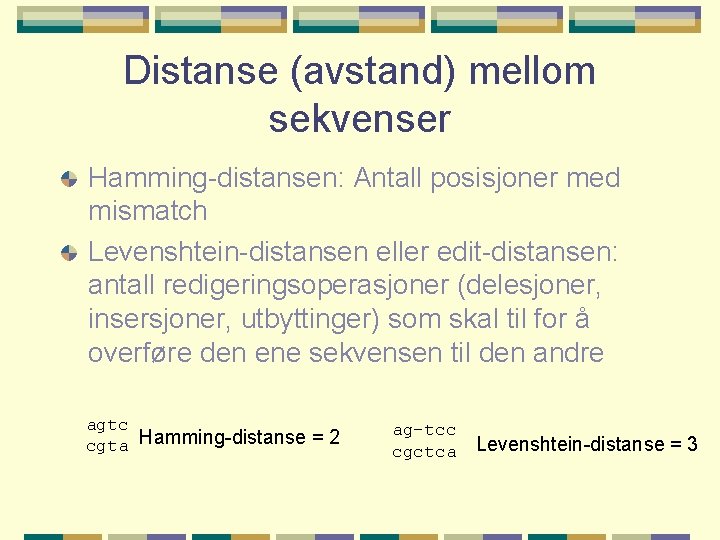 Distanse (avstand) mellom sekvenser

Hamming-distansen: Antall posisjoner med mismatch

Levenshtein-distansen eller edit-distansen: antall redigeringsoperasjoner (delesjoner, insersjoner, utbyttinger) som skal til for å overføre den ene sekvensen til den andre

agtc
cgta
Hamming-distanse = 2

ag-tcc
cgctca
Levenshtein-distanse = 3